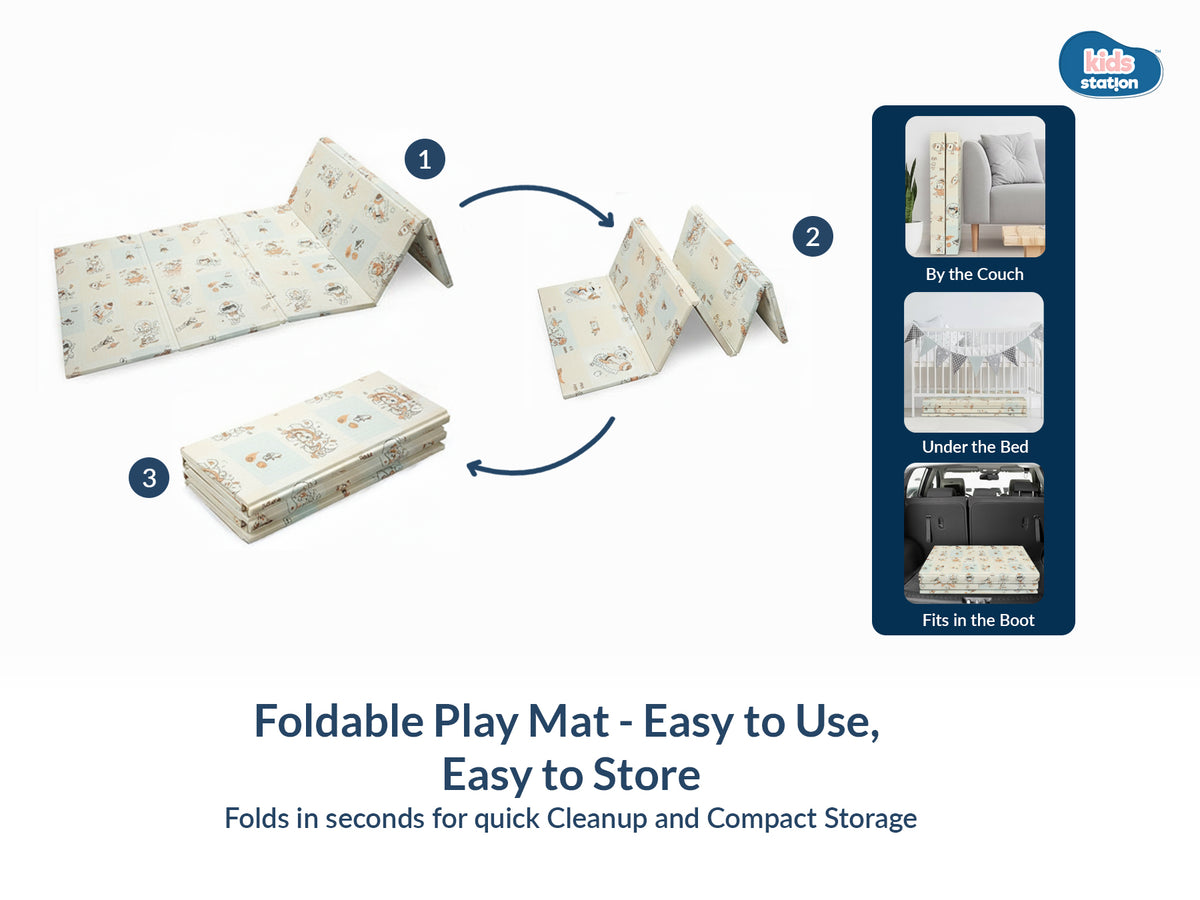 kids station™

1

2

3

By the Couch

Under the Bed

Fits in the Boot

Foldable Play Mat - Easy to Use, Easy to Store

Folds in seconds for quick Cleanup and Compact Storage